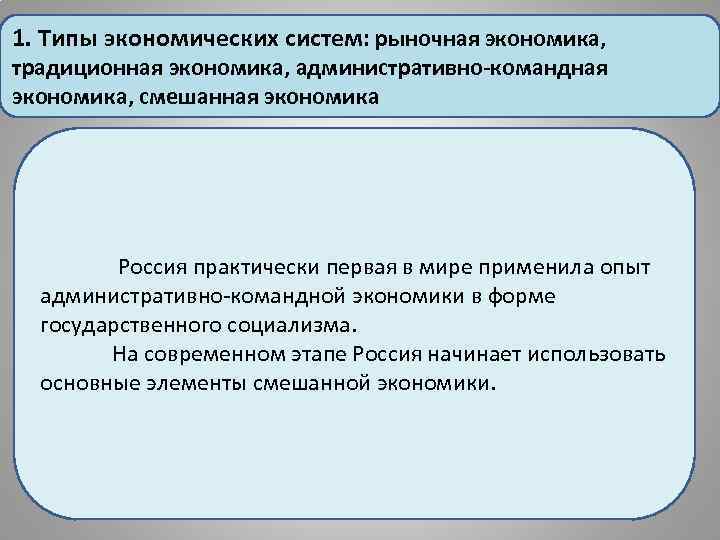 1. Типы экономических систем: рыночная экономика, традиционная экономика, административно-командная экономика, смешанная экономика

Россия практически первая в мире применила опыт административно-командной экономики в форме государственного социализма.

На современном этапе Россия начинает использовать основные элементы смешанной экономики.